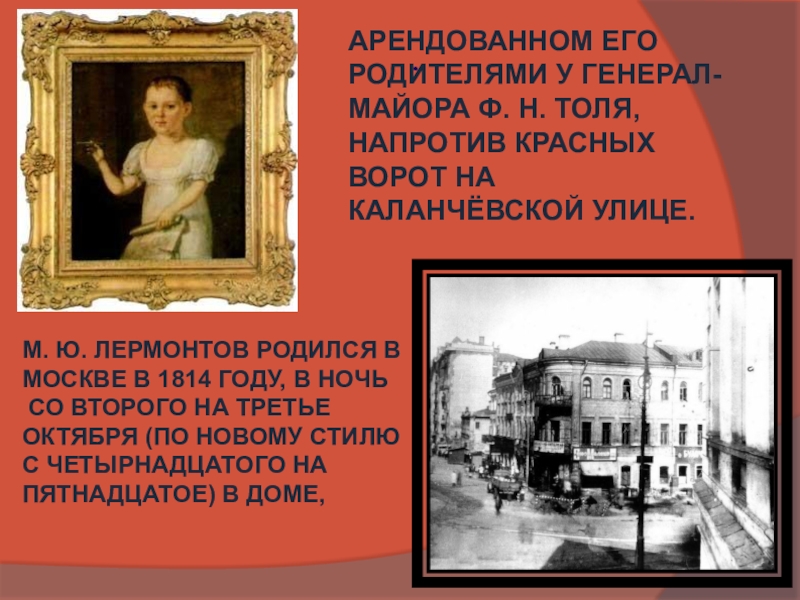 АРЕНДОВАННОМ ЕГО РОДИТЕЛЯМИ У ГЕНЕРАЛ-МАЙОРА Ф. Н. ТОЛЯ, НАПРОТИВ КРАСНЫХ ВОРОТ НА КАЛАНЧЁВСКОЙ УЛИЦЕ.

М. Ю. ЛЕРМОНТОВ РОДИЛСЯ В МОСКВЕ В 1814 ГОДУ, В НОЧЬ СО ВТОРОГО НА ТРЕТЬЕ ОКТЯБРЯ (ПО НОВОМУ СТИЛЮ С ЧЕТЫРНАДЦАТОГО НА ПЯТНАДЦАТОЕ) В ДОМЕ,